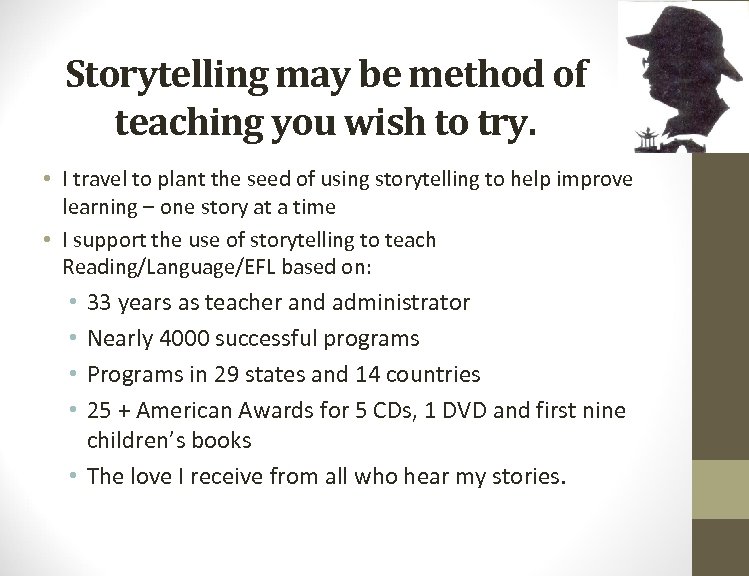 Storytelling may be method of teaching you wish to try.

• I travel to plant the seed of using storytelling to help improve learning – one story at a time
• I support the use of storytelling to teach Reading/Language/EFL based on:
  • 33 years as teacher and administrator
  • Nearly 4000 successful programs
  • Programs in 29 states and 14 countries
  • 25 + American Awards for 5 CDs, 1 DVD and first nine children's books
  • The love I receive from all who hear my stories.